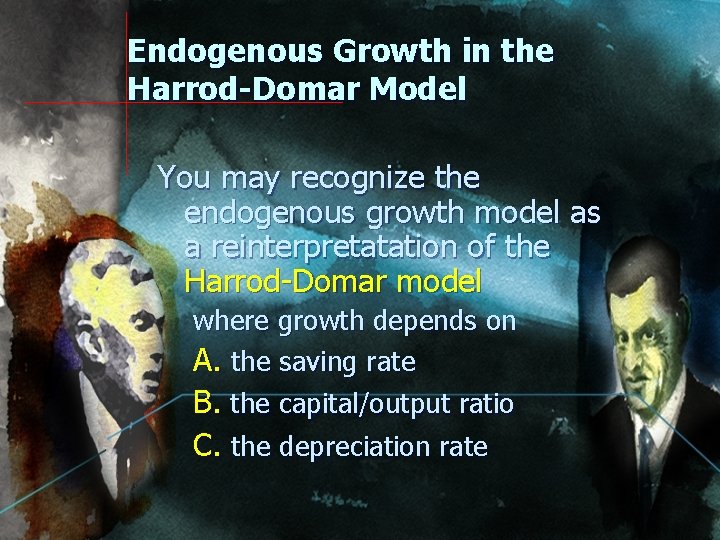 Endogenous Growth in the Harrod-Domar Model

You may recognize the endogenous growth model as a reinterpretatation of the Harrod-Domar model

where growth depends on

A. the saving rate

B. the capital/output ratio

C. the depreciation rate